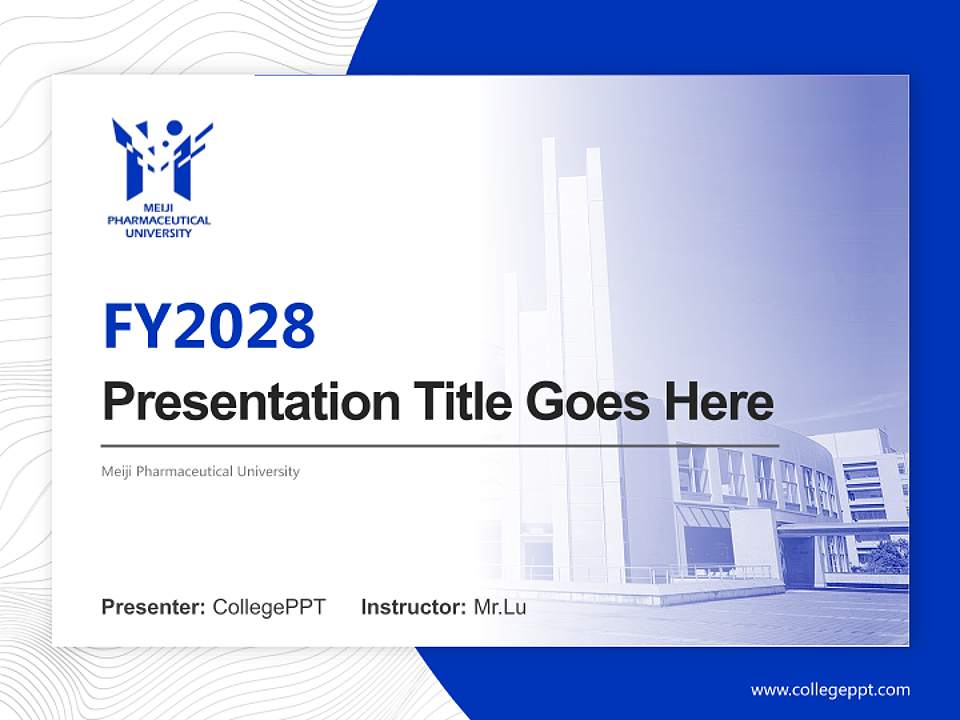 MEIJI
PHARMACEUTICAL
UNIVERSITY

FY2028

Presentation Title Goes Here

Meiji Pharmaceutical University

Presenter: CollegePPT Instructor: Mr.Lu

www.collegeppt.com